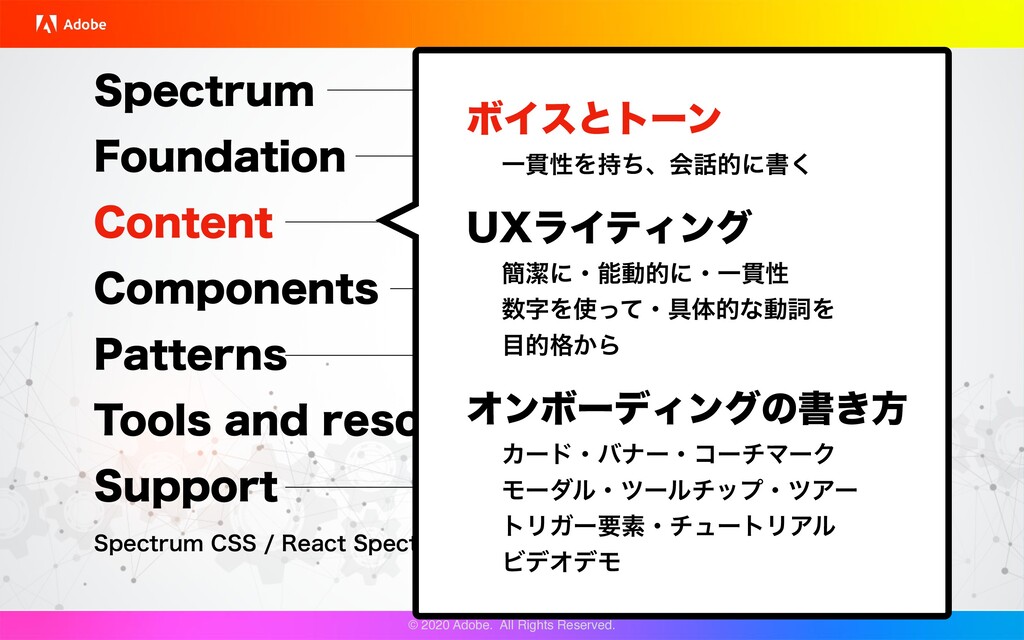 Adobe

Spectrum
Foundation
Content
Components
Patterns
Tools and reso
Support
Spectrum CSS / React Spect

ボイスとトーン
一貫性を持ち、会話的に書く

UXライティング
簡潔に・能動的に・一貫性
数字を使って・具体的な動詞を
目的格から

オンボーディングの書き方
カード・バナー・コーチマーク
モーダル・ツールチップ・ツアー
トリガー要素・チュートリアル
ビデオデモ

© 2020 Adobe. All Rights Reserved.